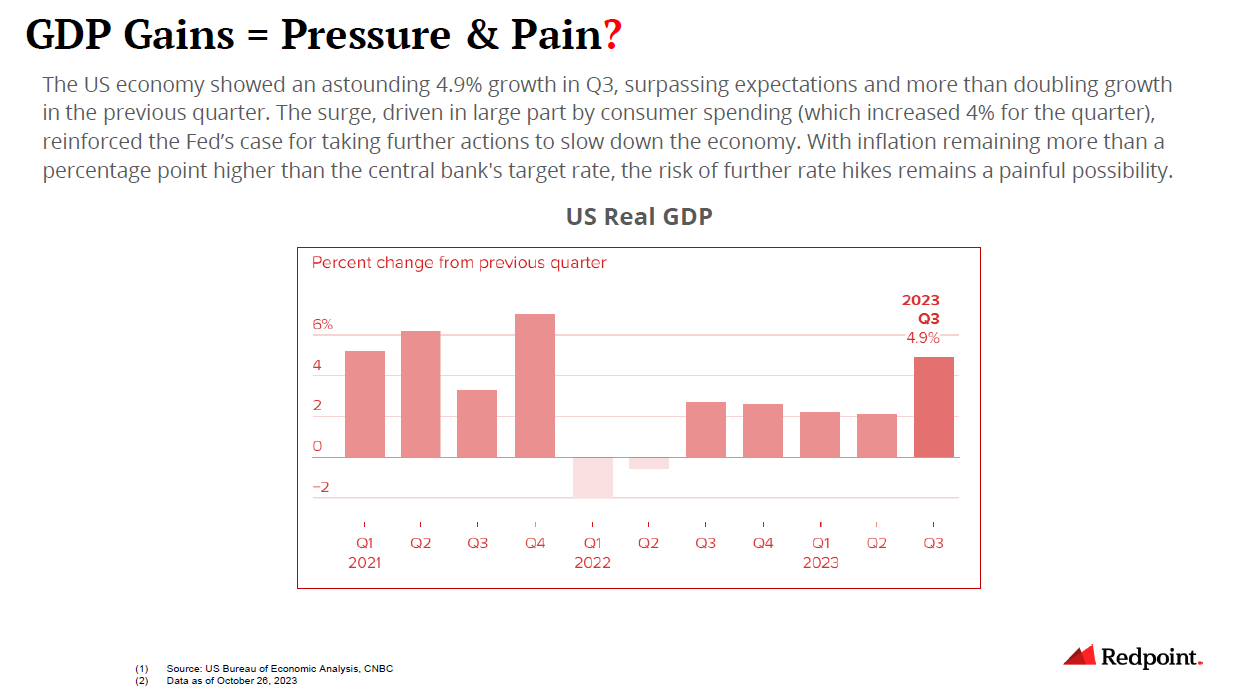 GDP Gains = Pressure & Pain?

The US economy showed an astounding 4.9% growth in Q3, surpassing expectations and more than doubling growth in the previous quarter. The surge, driven in large part by consumer spending (which increased 4% for the quarter), reinforced the Fed's case for taking further actions to slow down the economy. With inflation remaining more than a percentage point higher than the central bank's target rate, the risk of further rate hikes remains a painful possibility.

US Real GDP

Percent change from previous quarter

2023
Q3
4.9%

6%
4
2
0
−2

Q1
2021
Q2
Q3
Q4
Q1
2022
Q2
Q3
Q4
Q1
2023
Q2
Q3

(1) Source: US Bureau of Economic Analysis, CNBC
(2) Data as of October 26, 2023

Redpoint.